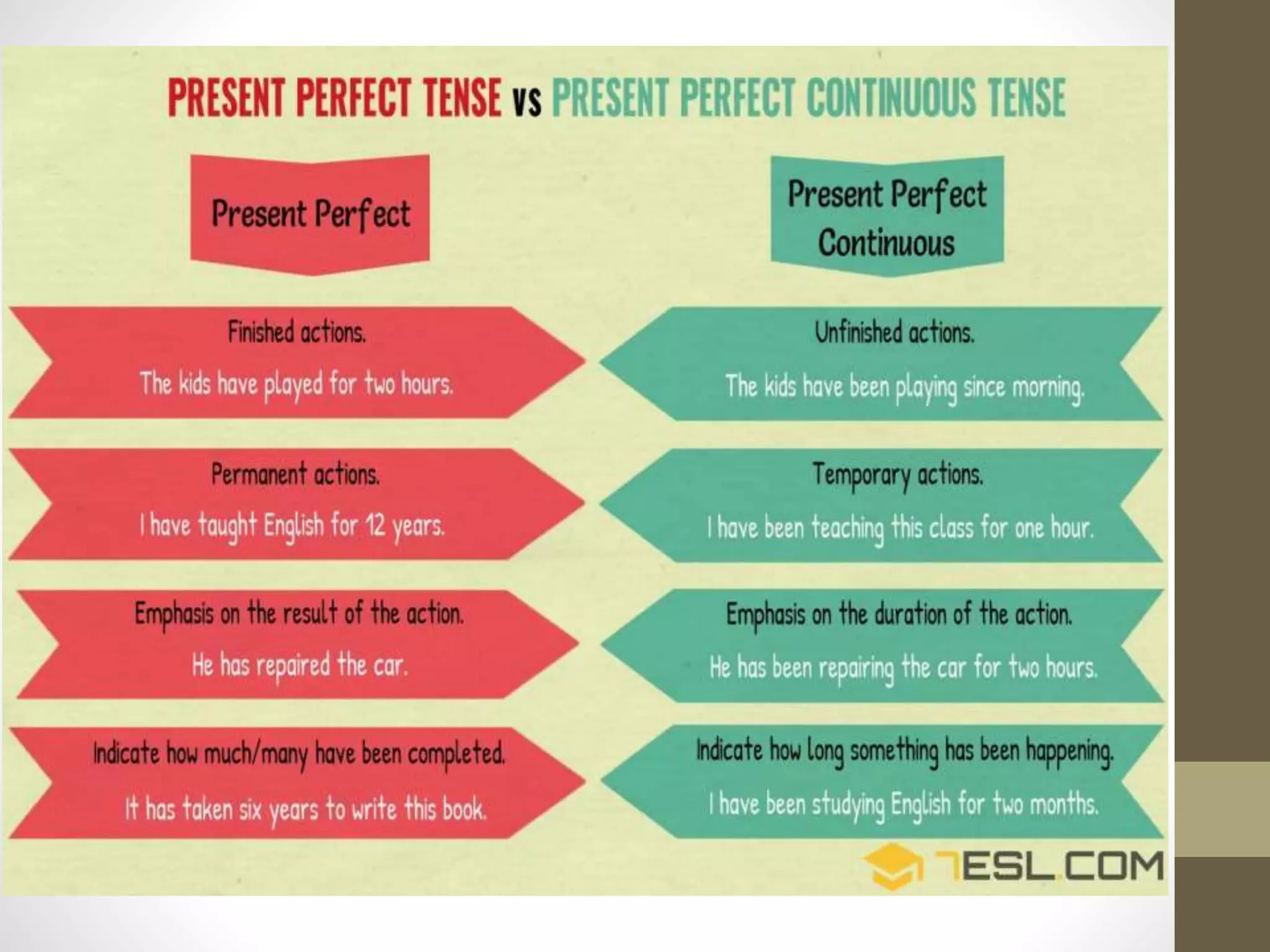 PRESENT PERFECT TENSE vs PRESENT PERFECT CONTINUOUS TENSE

Present Perfect

Finished actions.
The kids have played for two hours.

Permanent actions.
I have taught English for 12 years.

Emphasis on the result of the action.
He has repaired the car.

Indicate how much/many have been completed.
It has taken six years to write this book.

Present Perfect Continuous

Unfinished actions.
The kids have been playing since morning.

Temporary actions.
I have been teaching this class for one hour.

Emphasis on the duration of the action.
He has been repairing the car for two hours.

Indicate how long something has been happening.
I have been studying English for two months.

7ESL.COM